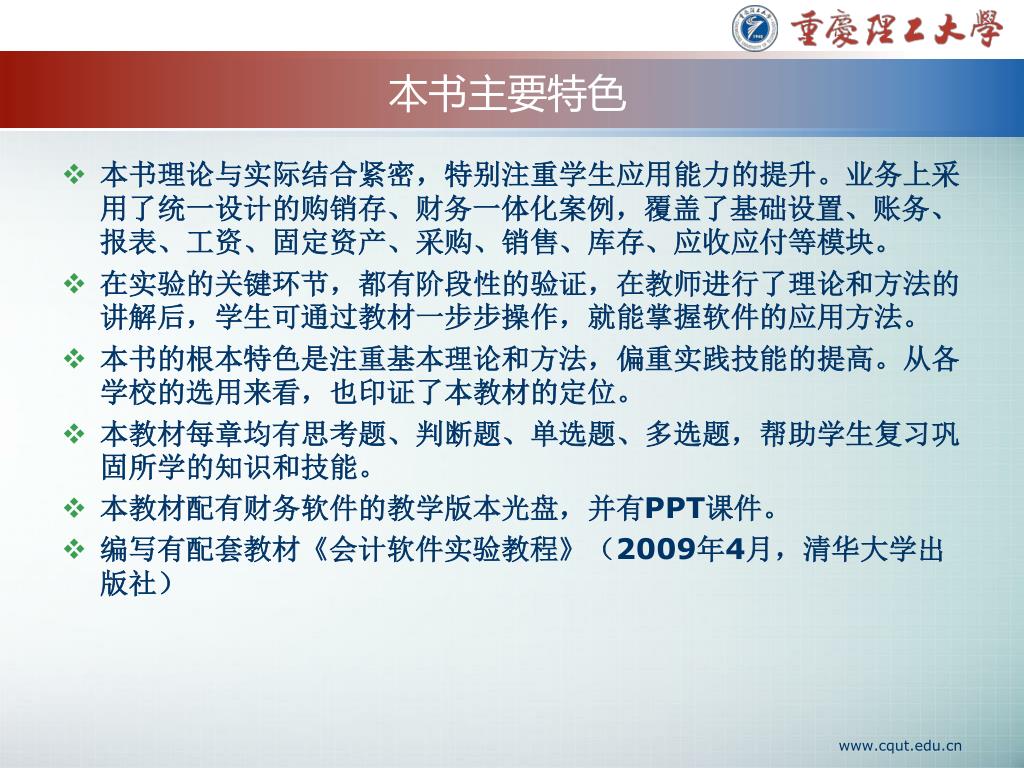 重慶理工大學

本书主要特色

❖ 本书理论与实际结合紧密，特别注重学生应用能力的提升。业务上采用了统一设计的购销存、财务一体化案例，覆盖了基础设置、账务、报表、工资、固定资产、采购、销售、库存、应收应付等模块。
❖ 在实验的关键环节，都有阶段性的验证，在教师进行了理论和方法的讲解后，学生可通过教材一步步操作，就能掌握软件的应用方法。
❖ 本书的根本特色是注重基本理论和方法，偏重实践技能的提高。从各学校的选用来看，也印证了本教材的定位。
❖ 本教材每章均有思考题、判断题、单选题、多选题，帮助学生复习巩固所学的知识和技能。
❖ 本教材配有财务软件的教学版本光盘，并有PPT课件。
❖ 编写有配套教材《会计软件实验教程》（2009年4月，清华大学出版社）

www.cqut.edu.cn